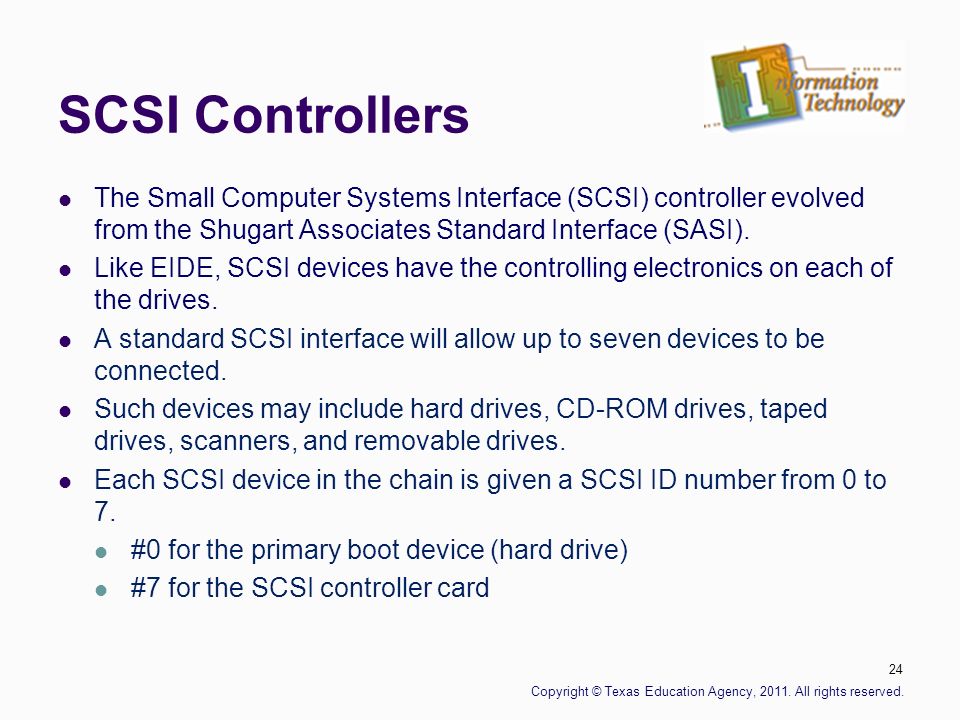 SCSI Controllers

Information Technology

- The Small Computer Systems Interface (SCSI) controller evolved from the Shugart Associates Standard Interface (SASI).
- Like EIDE, SCSI devices have the controlling electronics on each of the drives.
- A standard SCSI interface will allow up to seven devices to be connected.
- Such devices may include hard drives, CD-ROM drives, taped drives, scanners, and removable drives.
- Each SCSI device in the chain is given a SCSI ID number from 0 to 7.
  - #0 for the primary boot device (hard drive)
  - #7 for the SCSI controller card

24

Copyright © Texas Education Agency, 2011. All rights reserved.